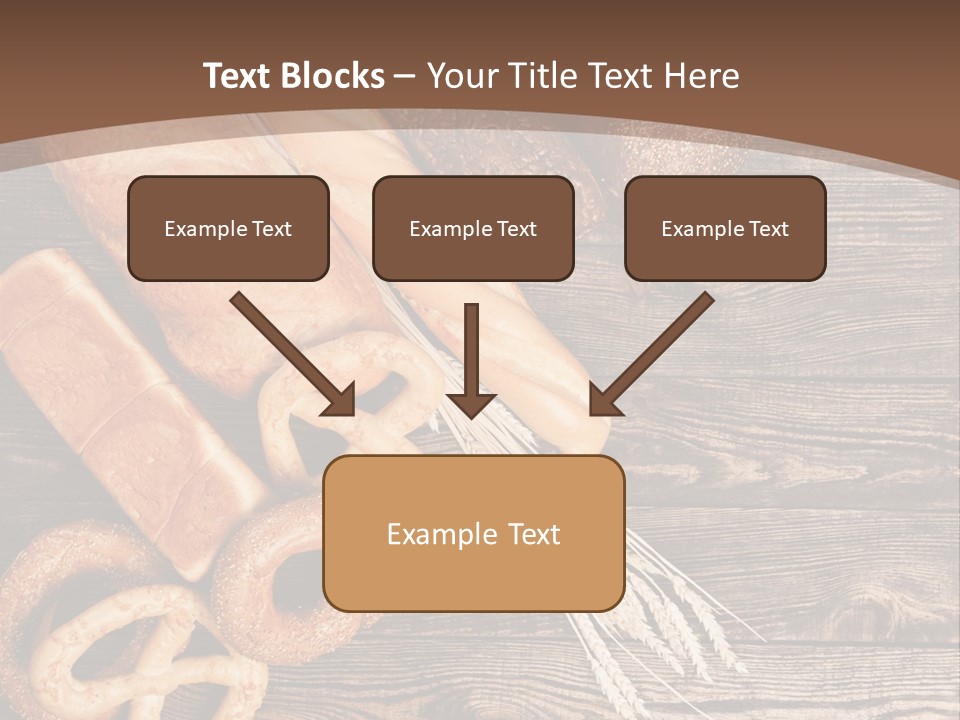 Text Blocks – Your Title Text Here

Example Text

Example Text

Example Text

Example Text